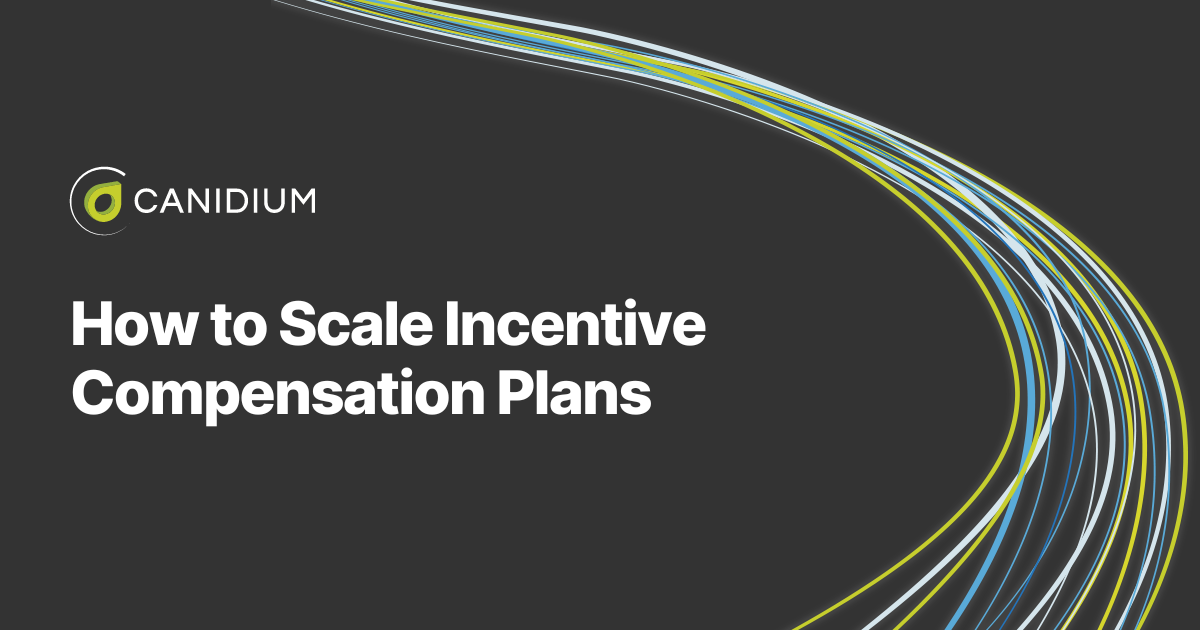 CANIDIUM

How to Scale Incentive Compensation Plans